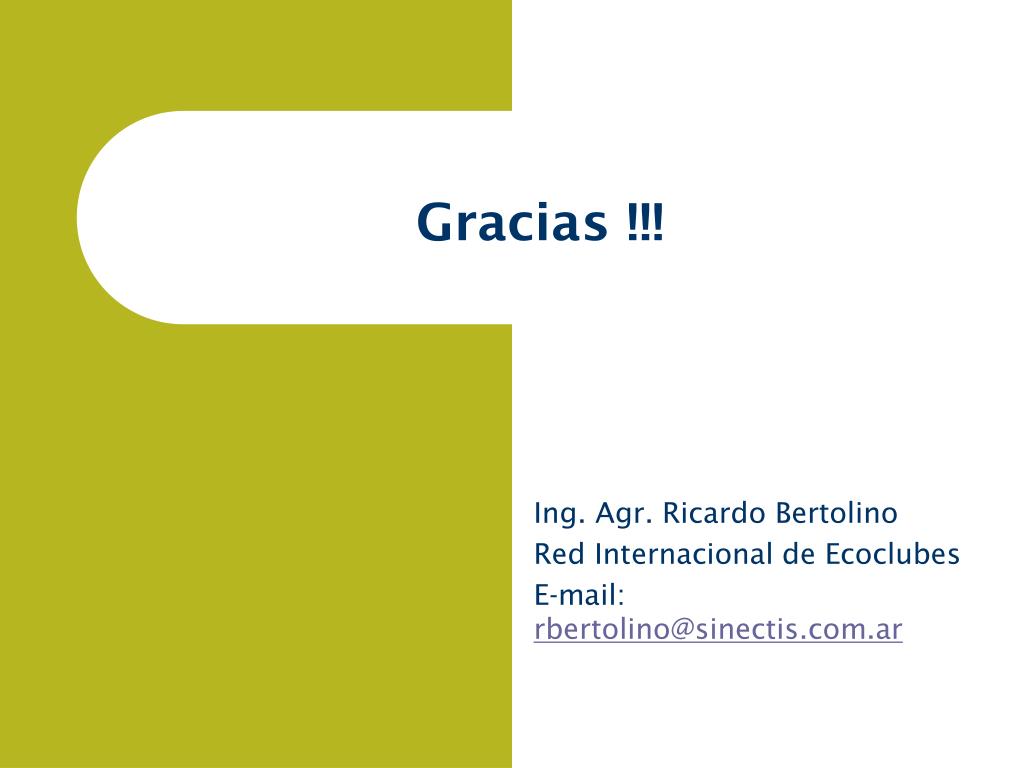 Gracias !!!

Ing. Agr. Ricardo Bertolino
Red Internacional de Ecoclubes
E-mail: rbertolino@sinectis.com.ar